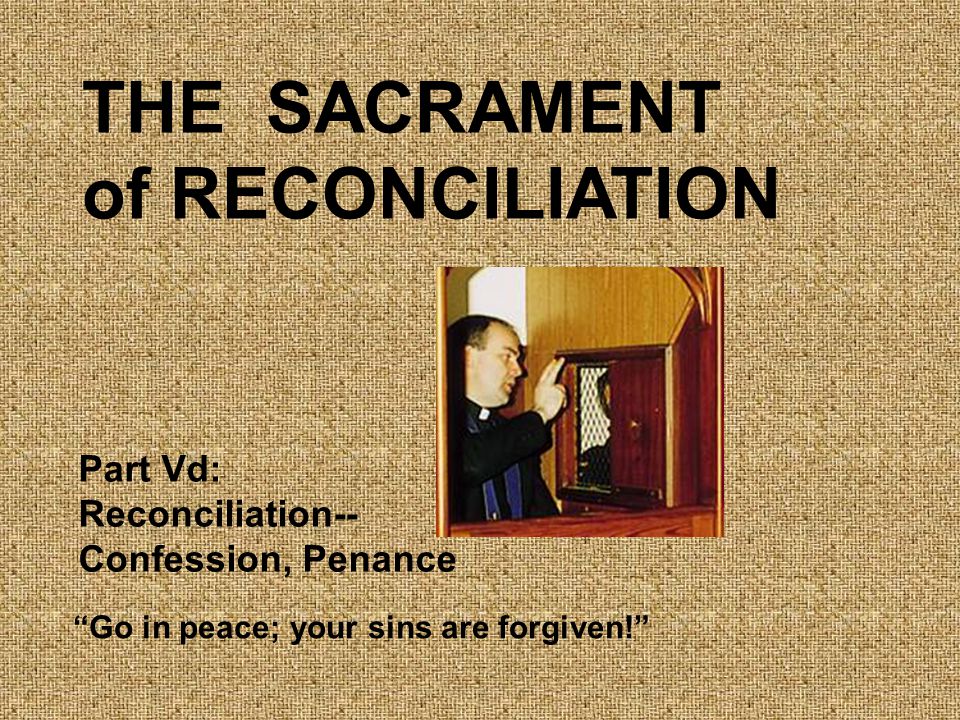 THE SACRAMENT of RECONCILIATION

Part Vd:
Reconciliation--
Confession, Penance

“Go in peace; your sins are forgiven!”